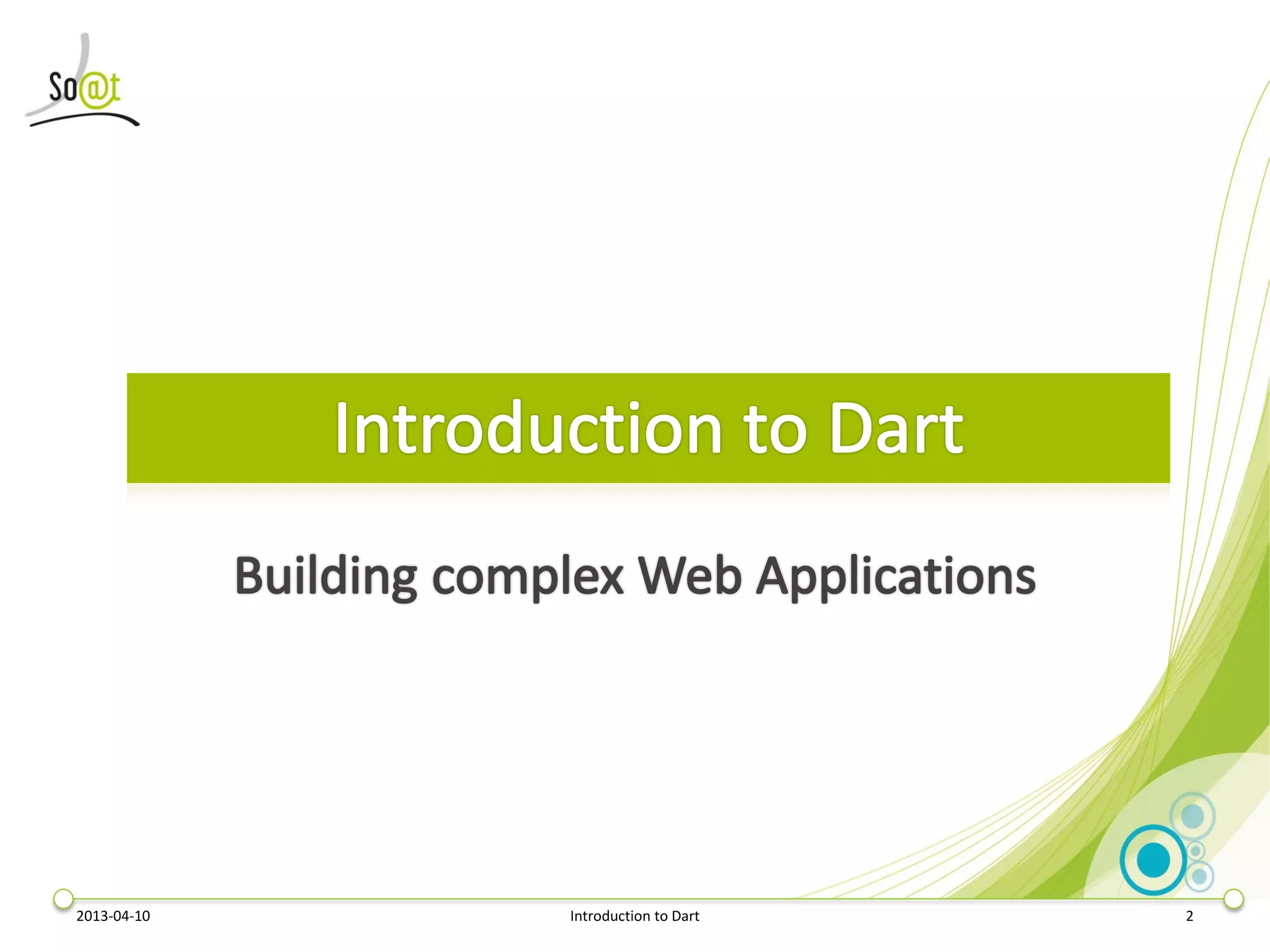 So@t

Introduction to Dart

Building complex Web Applications

2013-04-10

Introduction to Dart

2